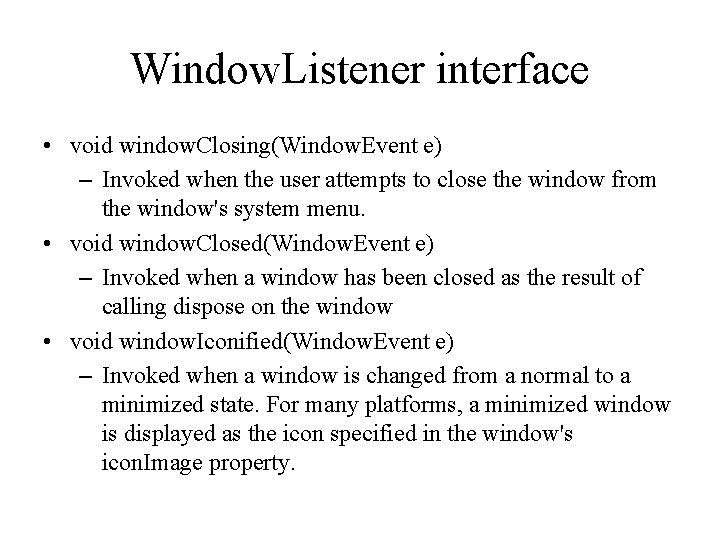 WindowListener interface

• void windowClosing(WindowEvent e)
  – Invoked when the user attempts to close the window from the window's system menu.
• void windowClosed(WindowEvent e)
  – Invoked when a window has been closed as the result of calling dispose on the window
• void windowIconified(WindowEvent e)
  – Invoked when a window is changed from a normal to a minimized state. For many platforms, a minimized window is displayed as the icon specified in the window's iconImage property.